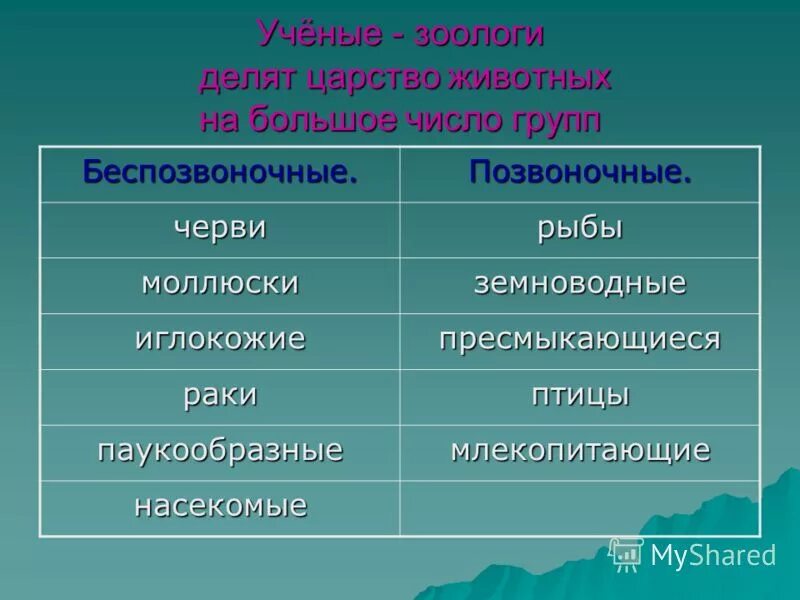 Учёные - зоологи
делят царство животных
на большое число групп

| Беспозвоночные. | Позвоночные. |
|---|---|
| черви | рыбы |
| моллюски | земноводные |
| иглокожие | пресмыкающиеся |
| раки | птицы |
| паукообразные | млекопитающие |
| насекомые | |

MyShared